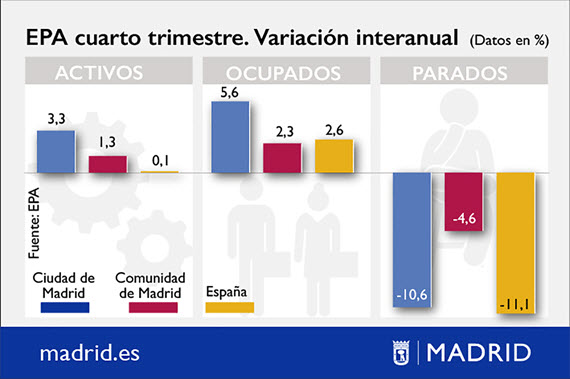 EPA cuarto trimestre. Variación interanual (Datos en %)

ACTIVOS

3,3

1,3

0,1

OCUPADOS

5,6

2,3

2,6

PARADOS

-10,6

-4,6

-11,1

Fuente: EPA

Ciudad de Madrid

Comunidad de Madrid

España

madrid.es

MADRID